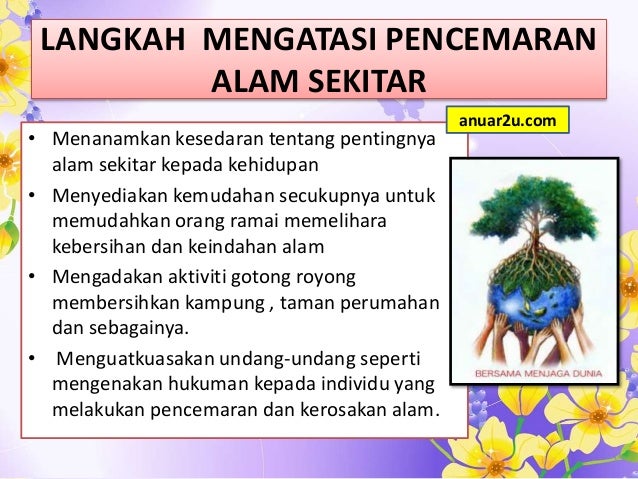 LANGKAH MENGATASI PENCEMARAN ALAM SEKITAR

anuar2u.com

• Menanamkan kesedaran tentang pentingnya alam sekitar kepada kehidupan
• Menyediakan kemudahan secukupnya untuk memudahkan orang ramai memelihara kebersihan dan keindahan alam
• Mengadakan aktiviti gotong royong membersihkan kampung , taman perumahan dan sebagainya.
• Menguatkuasakan undang-undang seperti mengenakan hukuman kepada individu yang melakukan pencemaran dan kerosakan alam.

BERSAMA MENJAGA DUNIA